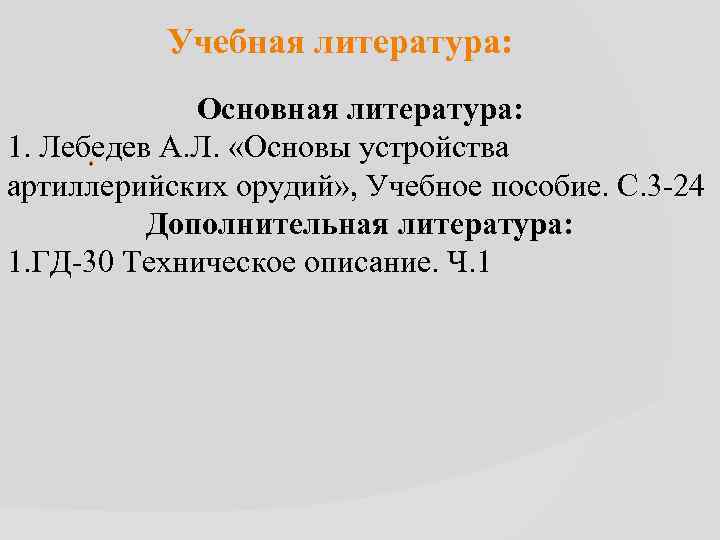 Учебная литература:

Основная литература:
1. Лебедев А.Л. «Основы устройства артиллерийских орудий», Учебное пособие. С.3-24
Дополнительная литература:
1.ГД-30 Техническое описание. Ч.1